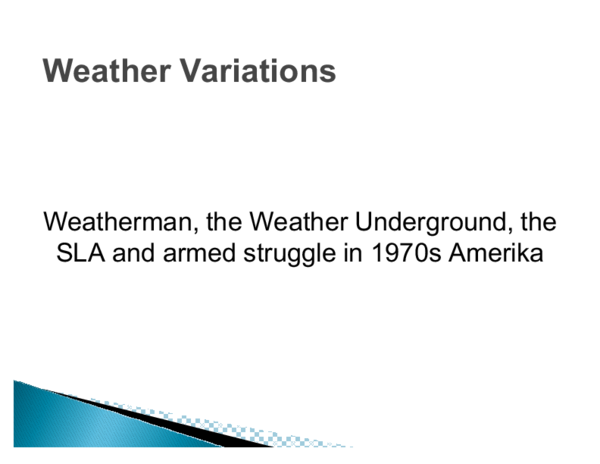 Weather Variations

Weatherman, the Weather Underground, the SLA and armed struggle in 1970s Amerika